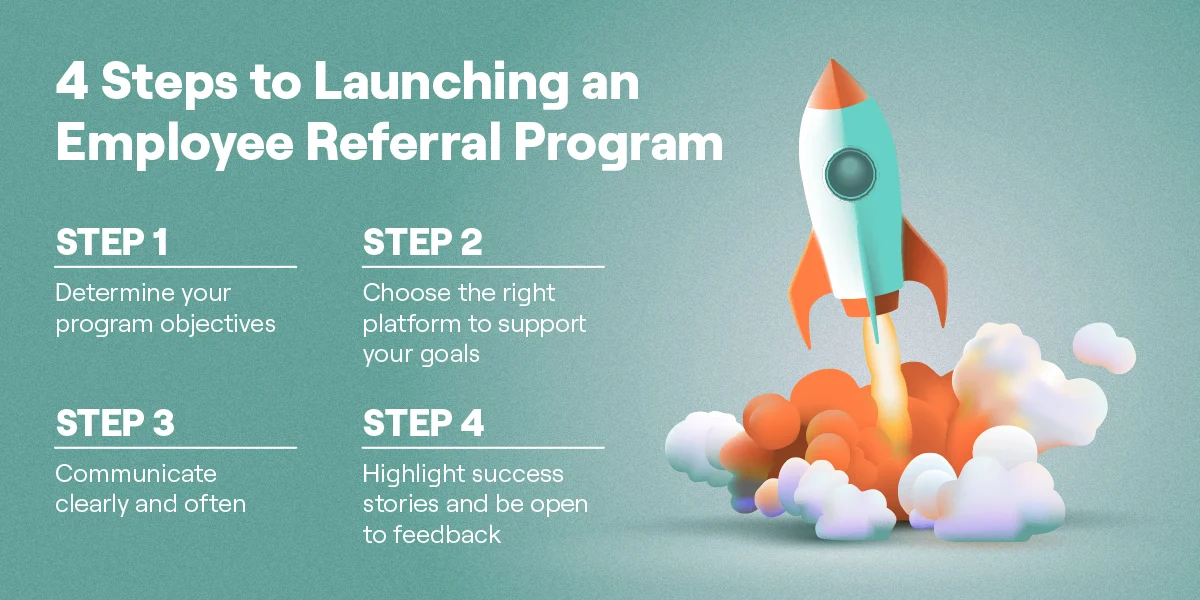 4 Steps to Launching an Employee Referral Program

STEP 1

Determine your program objectives

STEP 2

Choose the right platform to support your goals

STEP 3

Communicate clearly and often

STEP 4

Highlight success stories and be open to feedback